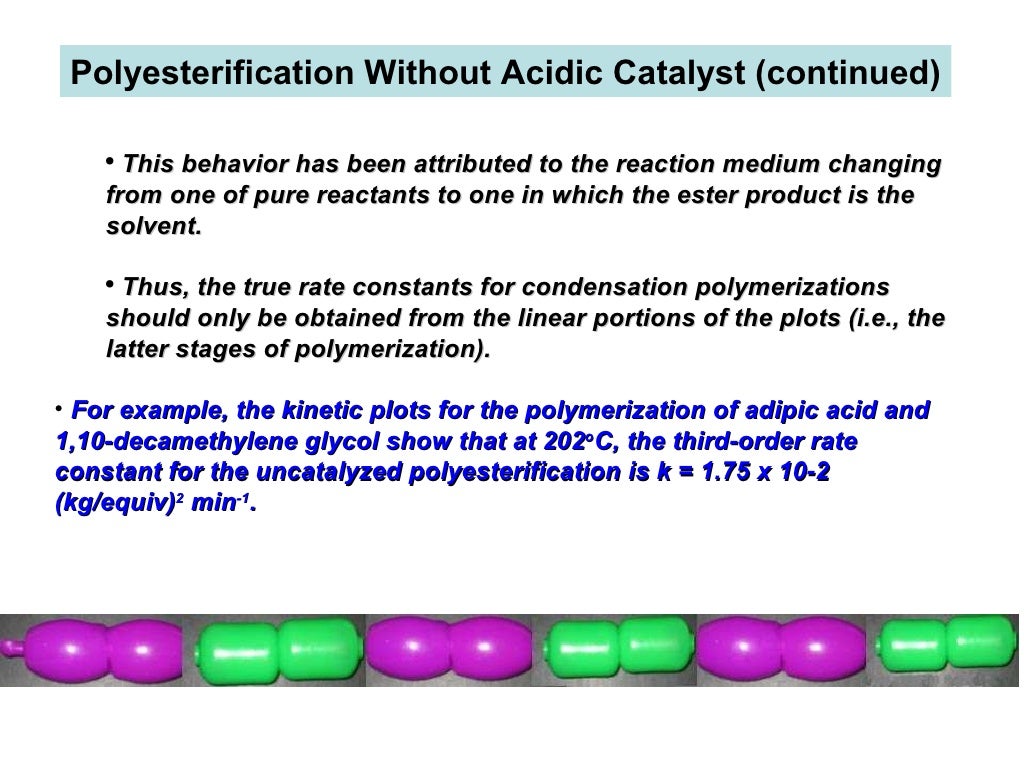 Polyesterification Without Acidic Catalyst (continued)

• This behavior has been attributed to the reaction medium changing from one of pure reactants to one in which the ester product is the solvent.

• Thus, the true rate constants for condensation polymerizations should only be obtained from the linear portions of the plots (i.e., the latter stages of polymerization).

• For example, the kinetic plots for the polymerization of adipic acid and 1,10-decamethylene glycol show that at 202$^o$C, the third-order rate constant for the uncatalyzed polyesterification is k = 1.75 x 10-2 (kg/equiv)$^2$ min$^{-1}$.